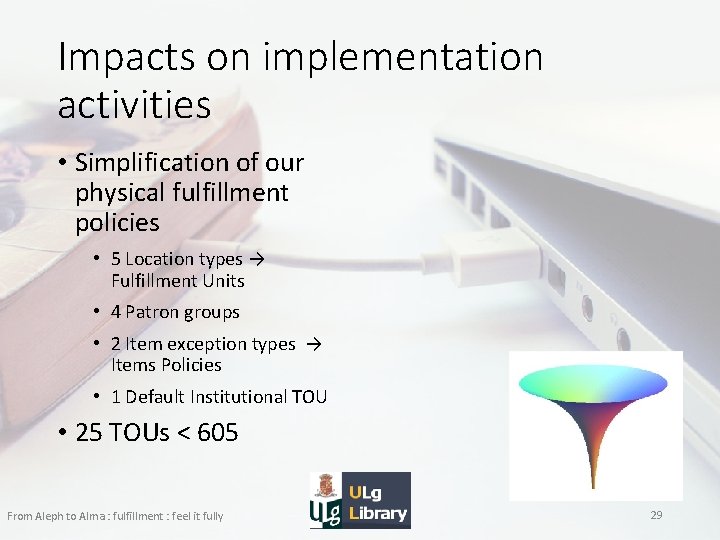 Impacts on implementation activities

• Simplification of our physical fulfillment policies

• 5 Location types → Fulfillment Units

• 4 Patron groups

• 2 Item exception types → Items Policies

• 1 Default Institutional TOU

• 25 TOUs < 605

ULg ULg Library

From Aleph to Alma : fulfillment : feel it fully

29